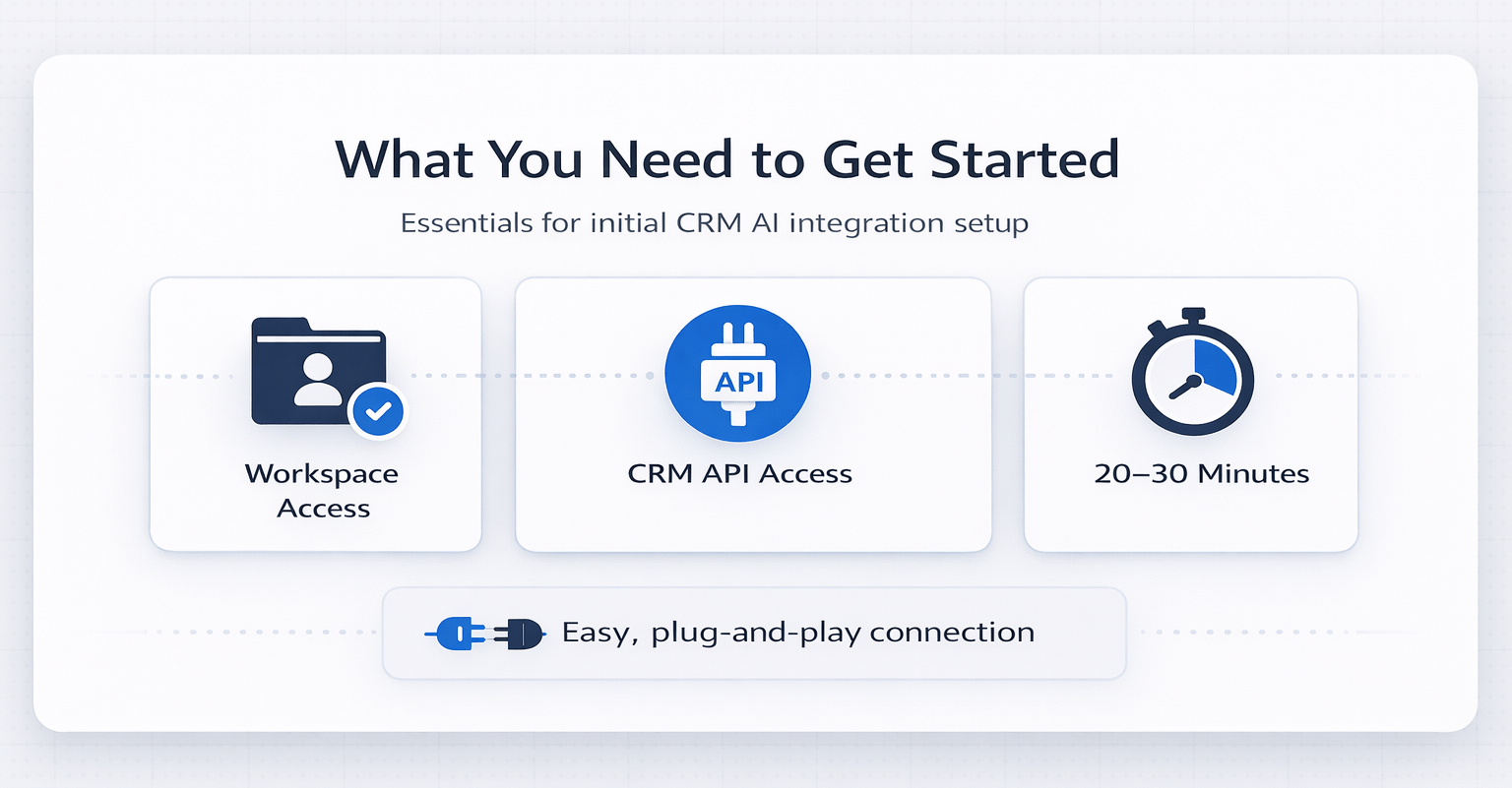 What You Need to Get Started

Essentials for initial CRM AI integration setup

Workspace Access

API

CRM API Access

20–30 Minutes

Easy, plug-and-play connection